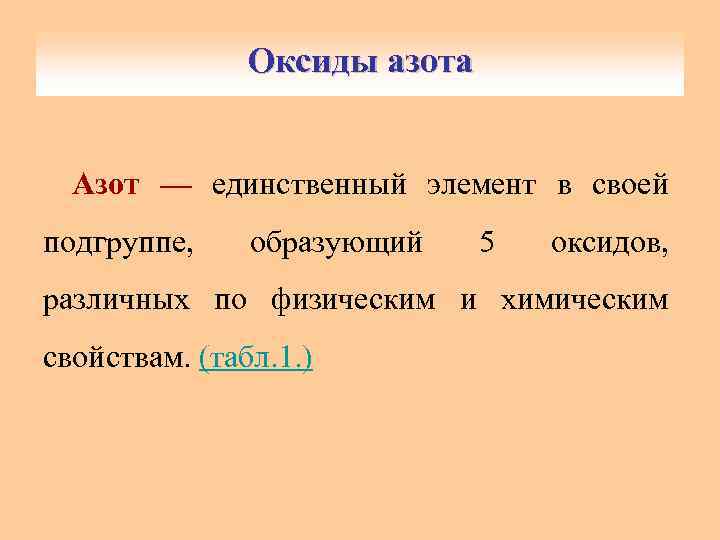 Оксиды азота

Азот — единственный элемент в своей подгруппе, образующий 5 оксидов, различных по физическим и химическим свойствам. (табл.1.)